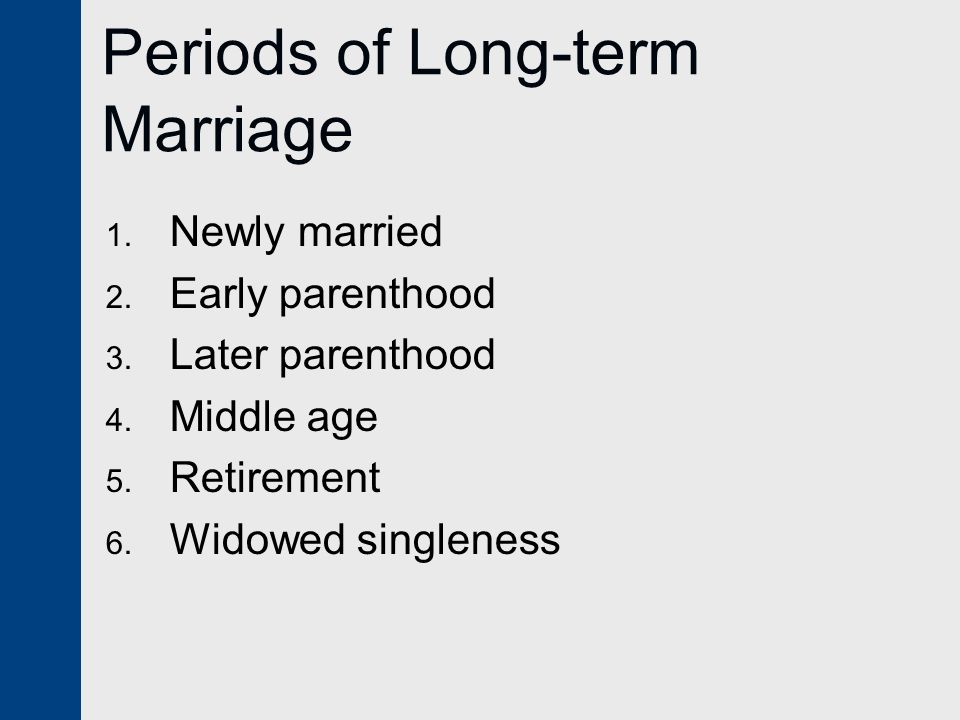 Periods of Long-term Marriage

1. Newly married
2. Early parenthood
3. Later parenthood
4. Middle age
5. Retirement
6. Widowed singleness